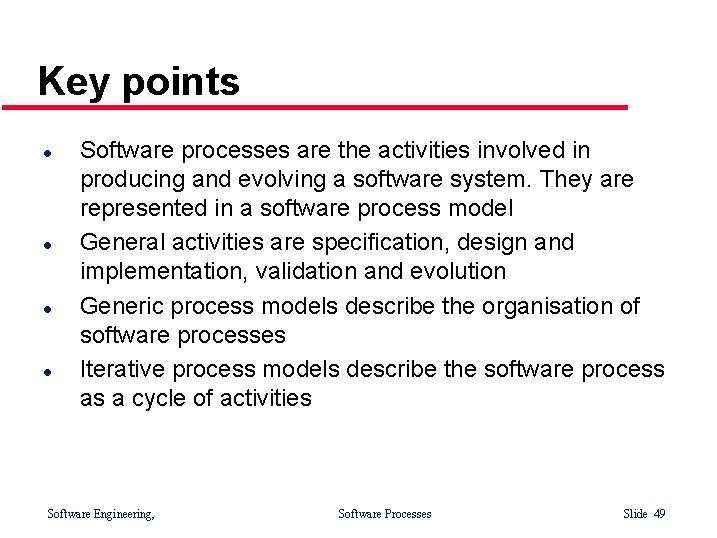 Key points

- Software processes are the activities involved in producing and evolving a software system. They are represented in a software process model
- General activities are specification, design and implementation, validation and evolution
- Generic process models describe the organisation of software processes
- Iterative process models describe the software process as a cycle of activities

Software Engineering, Software Processes Slide 49